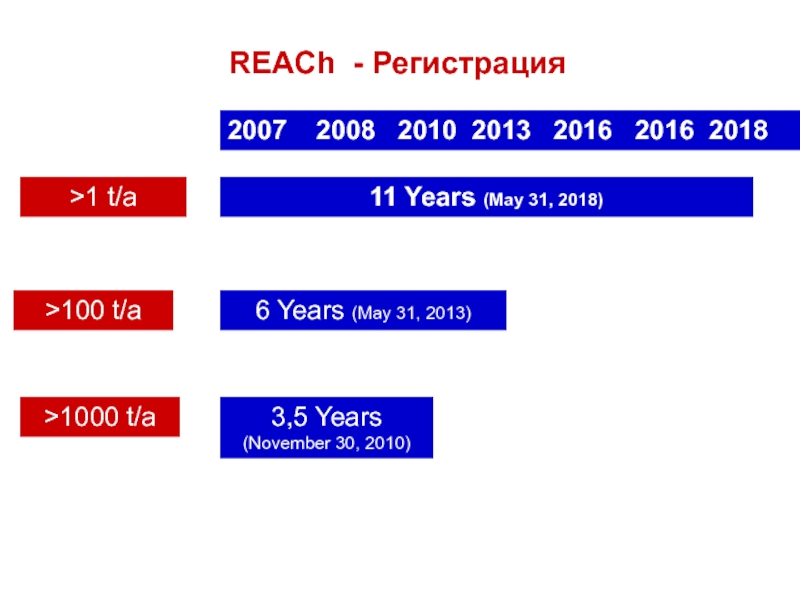 REACh - Регистрация

2007 2008 2010 2013 2016 2016 2018

>1 t/a

11 Years (May 31, 2018)

>100 t/a

6 Years (May 31, 2013)

>1000 t/a

3,5 Years (November 30, 2010)